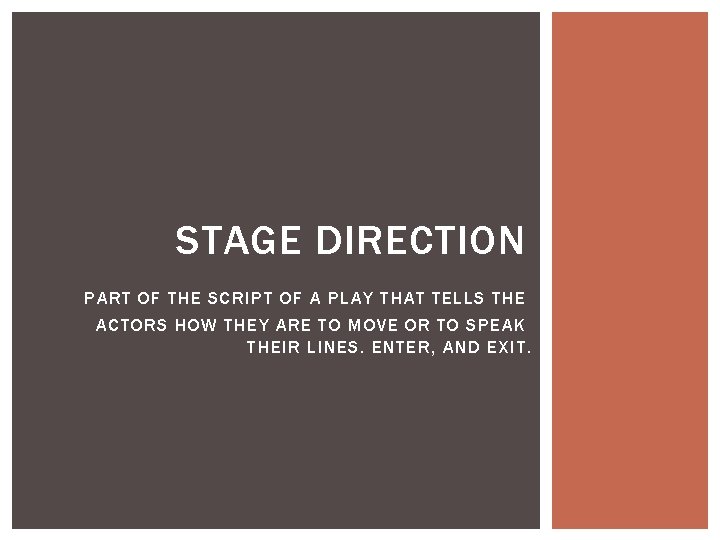 STAGE DIRECTION

PART OF THE SCRIPT OF A PLAY THAT TELLS THE ACTORS HOW THEY ARE TO MOVE OR TO SPEAK THEIR LINES. ENTER, AND EXIT.